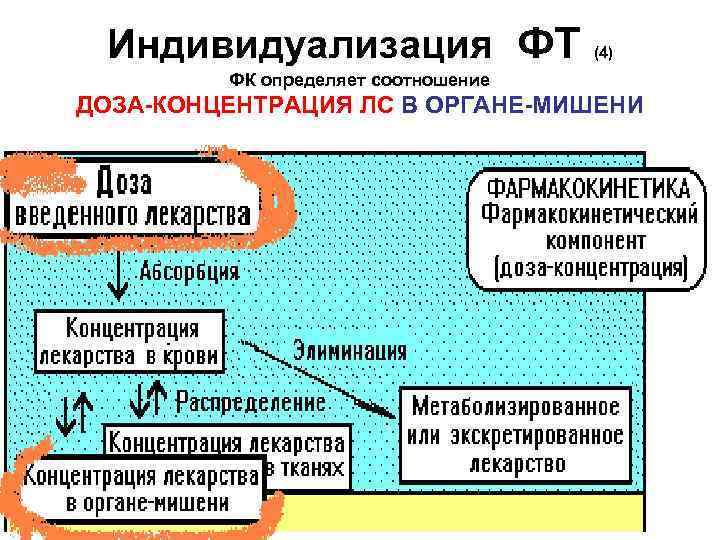 Индивидуализация ФТ (4)

ФК определяет соотношение

ДОЗА-КОНЦЕНТРАЦИЯ ЛС В ОРГАНЕ-МИШЕНИ

Доза введенного лекарства

ФАРМАКОКИНЕТИКА
Фармакокинетический компонент (доза-концентрация)

Абсорбция

Концентрация лекарства в крови

Элиминация

Распределение

Метаболизированное или экскретированное лекарство

Концентрация лекарства в тканях

Концентрация лекарства в органе-мишени